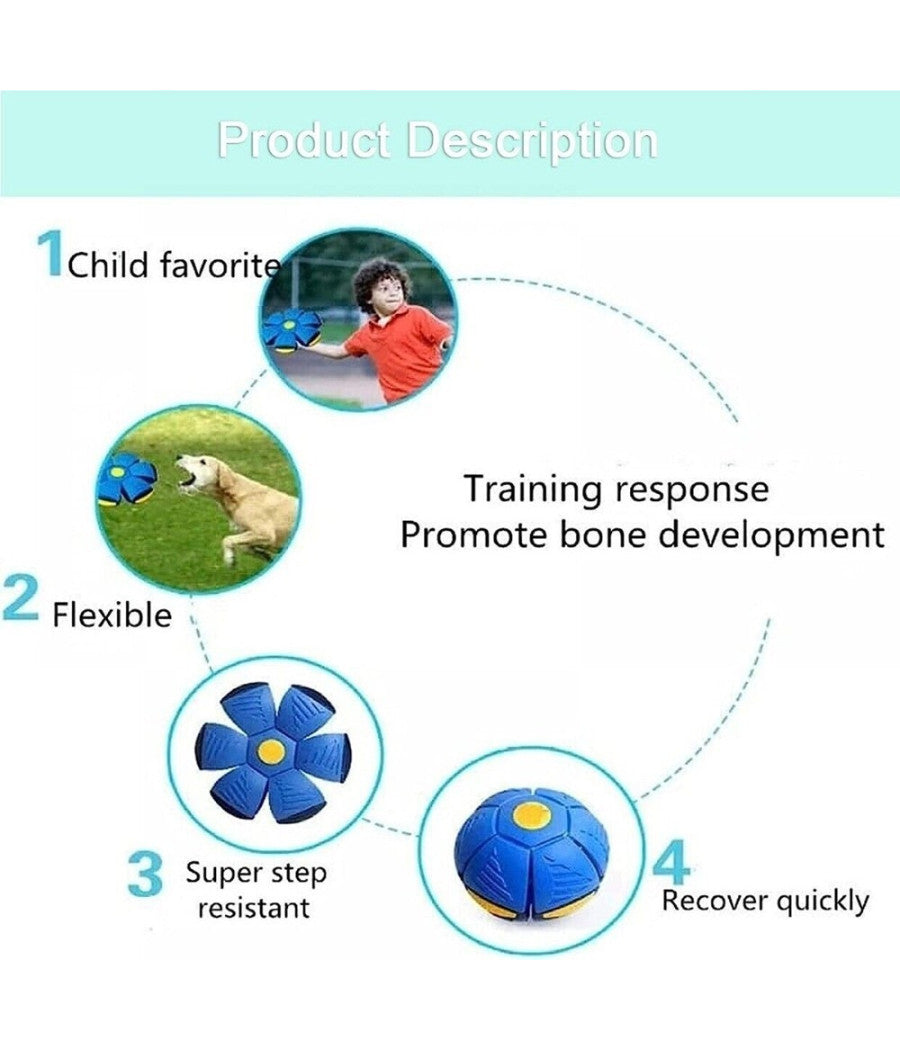 Product Description

1 Child favorite

Training response
Promote bone development

2 Flexible

3 Super step resistant

4 Recover quickly